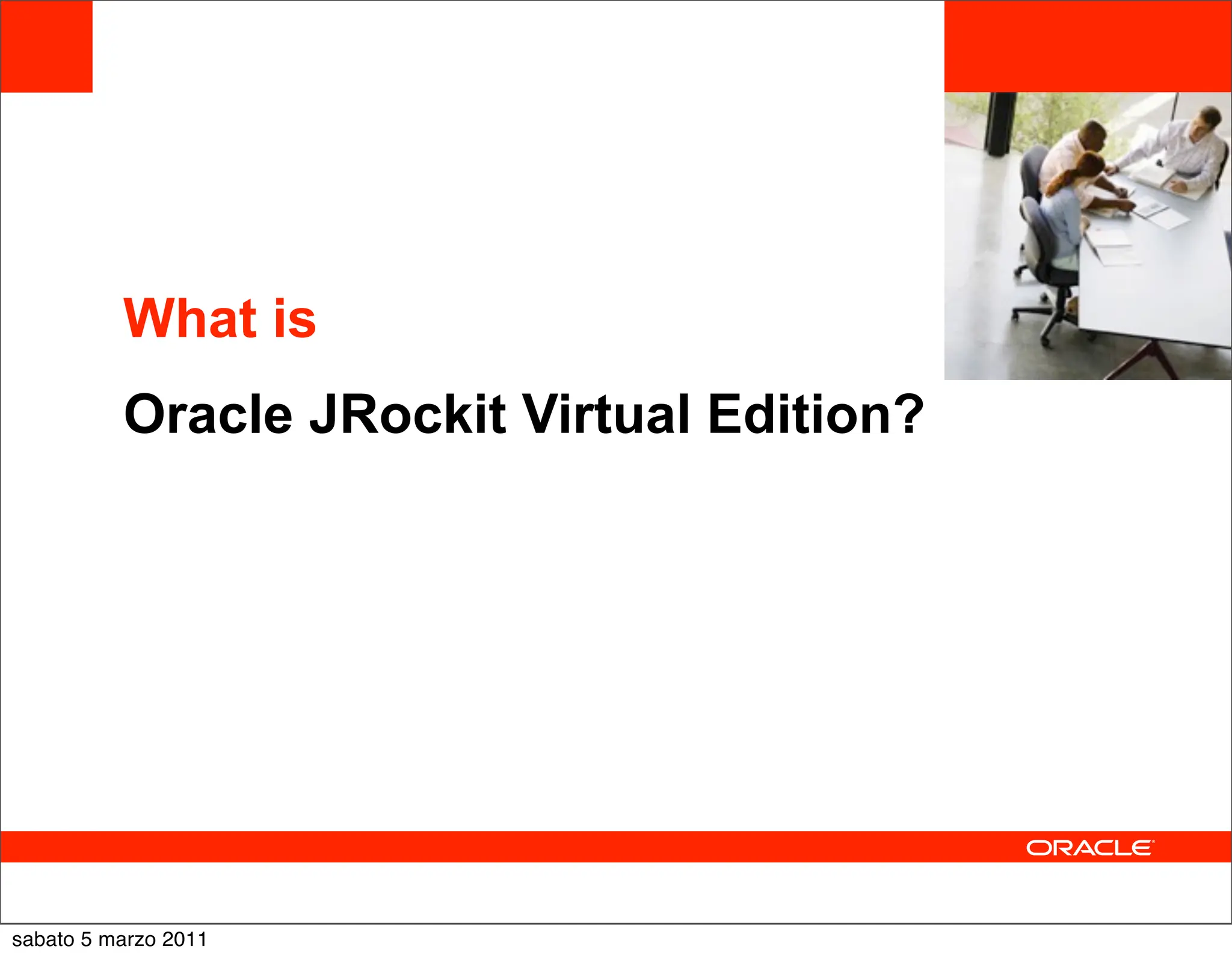 What is

Oracle JRockit Virtual Edition?

ORACLE

sabato 5 marzo 2011